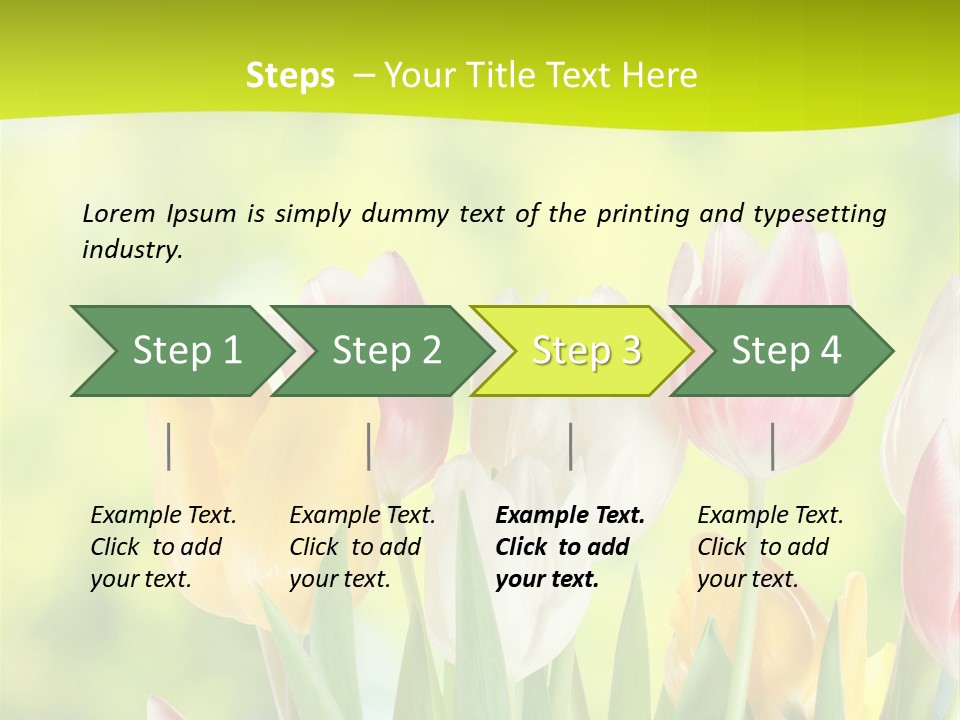 Steps – Your Title Text Here

Lorem Ipsum is simply dummy text of the printing and typesetting industry.

Step 1

Step 2

Step 3

Step 4

Example Text. Click to add your text.

Example Text. Click to add your text.

Example Text. Click to add your text.

Example Text. Click to add your text.